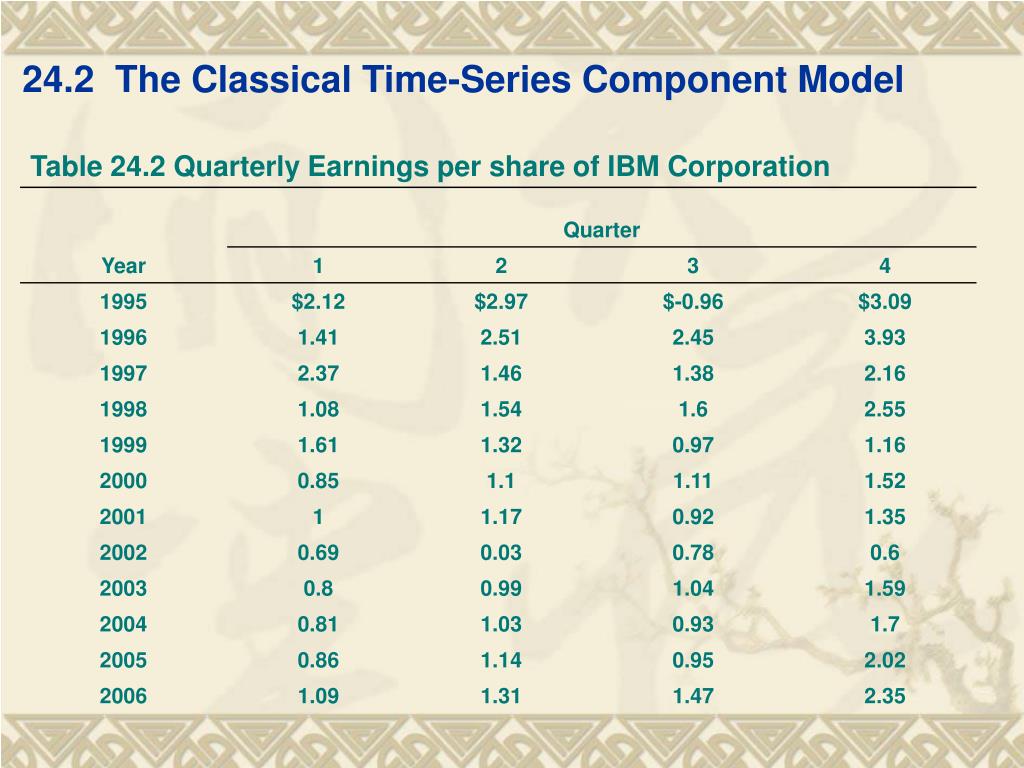 24.2 The Classical Time-Series Component Model

Table 24.2 Quarterly Earnings per share of IBM Corporation

| | Quarter | | | |
|---|---|---|---|---|
| Year | 1 | 2 | 3 | 4 |
| 1995 | \$2.12 | \$2.97 | \$-0.96 | \$3.09 |
| 1996 | 1.41 | 2.51 | 2.45 | 3.93 |
| 1997 | 2.37 | 1.46 | 1.38 | 2.16 |
| 1998 | 1.08 | 1.54 | 1.6 | 2.55 |
| 1999 | 1.61 | 1.32 | 0.97 | 1.16 |
| 2000 | 0.85 | 1.1 | 1.11 | 1.52 |
| 2001 | 1 | 1.17 | 0.92 | 1.35 |
| 2002 | 0.69 | 0.03 | 0.78 | 0.6 |
| 2003 | 0.8 | 0.99 | 1.04 | 1.59 |
| 2004 | 0.81 | 1.03 | 0.93 | 1.7 |
| 2005 | 0.86 | 1.14 | 0.95 | 2.02 |
| 2006 | 1.09 | 1.31 | 1.47 | 2.35 |